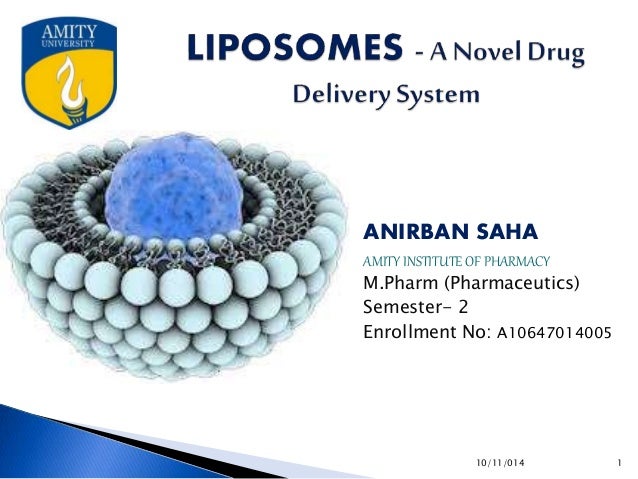 AMITY
UNIVERSITY

LIPOSOMES - A Novel Drug Delivery System

ANIRBAN SAHA

AMITY INSTITUTE OF PHARMACY

M.Pharm (Pharmaceutics)

Semester- 2

Enrollment No: A10647014005

10/11/014

1